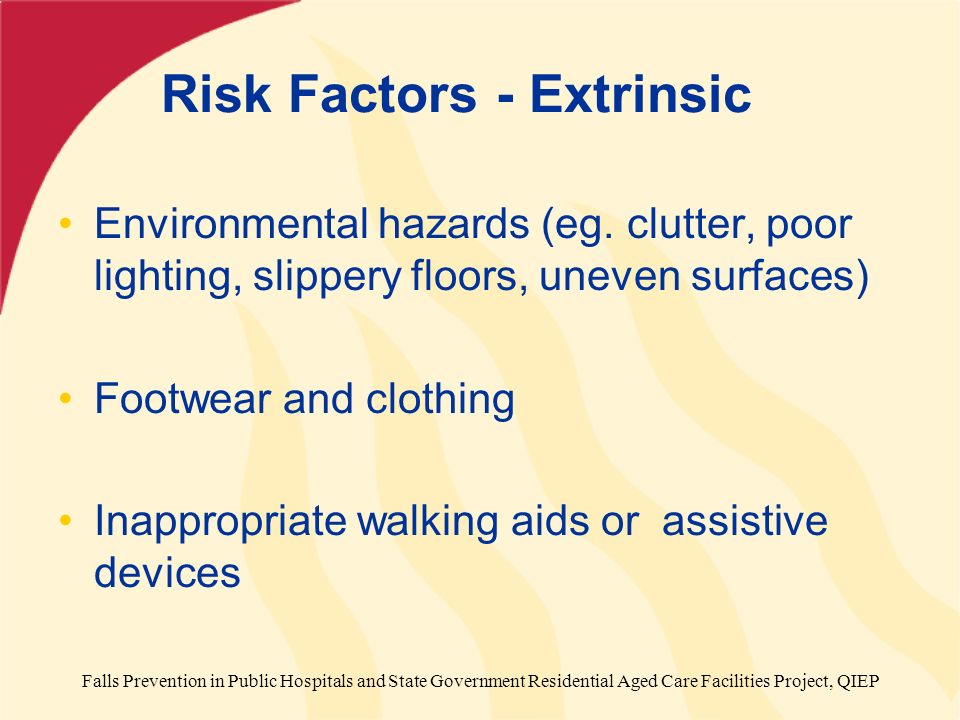 Risk Factors - Extrinsic

• Environmental hazards (eg. clutter, poor lighting, slippery floors, uneven surfaces)

• Footwear and clothing

• Inappropriate walking aids or assistive devices

Falls Prevention in Public Hospitals and State Government Residential Aged Care Facilities Project, QIEP